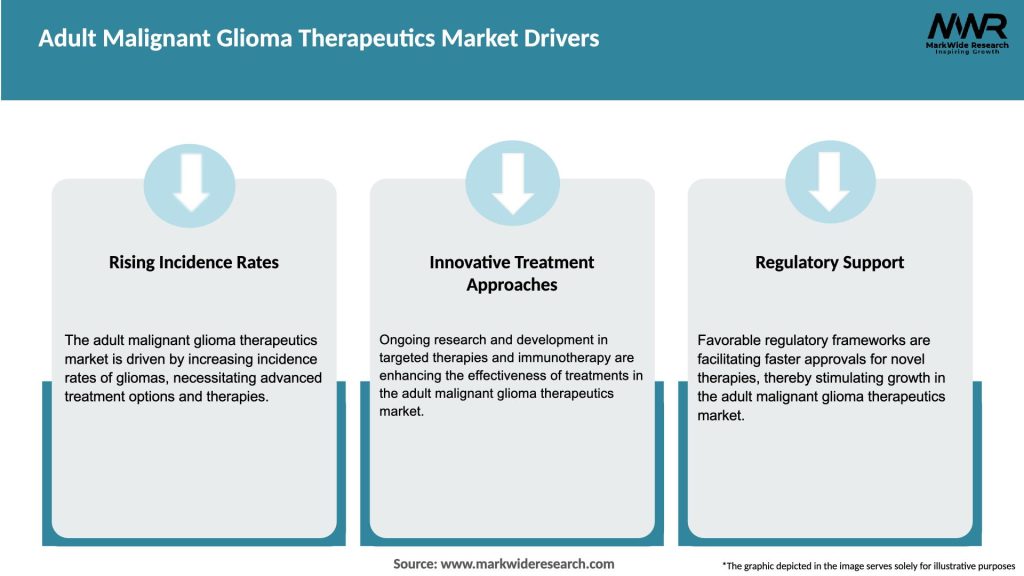 Adult Malignant Glioma Therapeutics Market Drivers

MWR
MarkWide Research
Inspiring Growth

Rising Incidence Rates

The adult malignant glioma therapeutics market is driven by increasing incidence rates of gliomas, necessitating advanced treatment options and therapies.

Innovative Treatment Approaches

Ongoing research and development in targeted therapies and immunotherapy are enhancing the effectiveness of treatments in the adult malignant glioma therapeutics market.

Regulatory Support

Favorable regulatory frameworks are facilitating faster approvals for novel therapies, thereby stimulating growth in the adult malignant glioma therapeutics market.

Source: www.markwideresearch.com

*The graphic depicted in the image serves solely for illustrative purposes